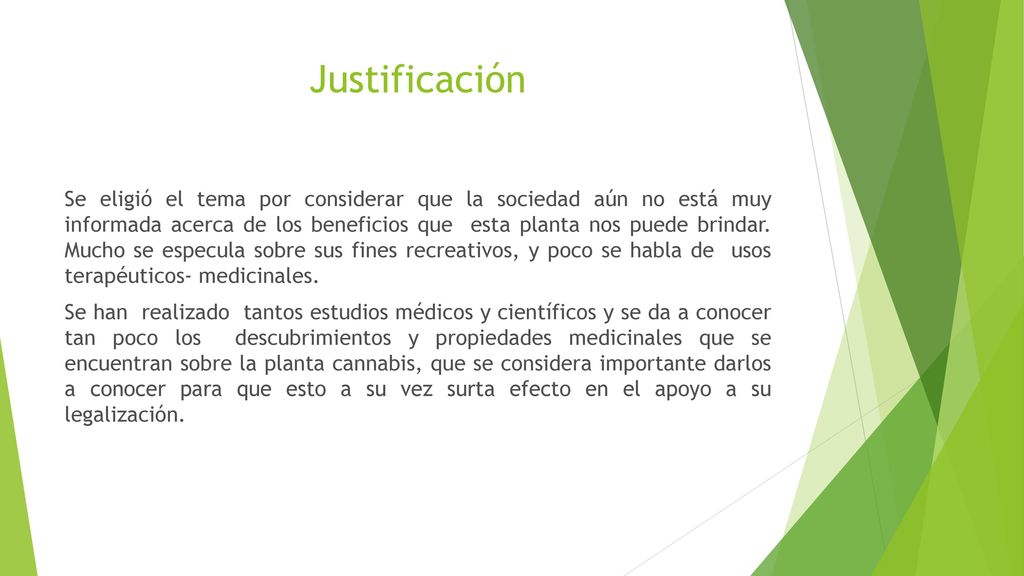 Justificación

Se eligió el tema por considerar que la sociedad aún no está muy informada acerca de los beneficios que esta planta nos puede brindar. Mucho se especula sobre sus fines recreativos, y poco se habla de usos terapéuticos- medicinales.

Se han realizado tantos estudios médicos y científicos y se da a conocer tan poco los descubrimientos y propiedades medicinales que se encuentran sobre la planta cannabis, que se considera importante darlos a conocer para que esto a su vez surta efecto en el apoyo a su legalización.